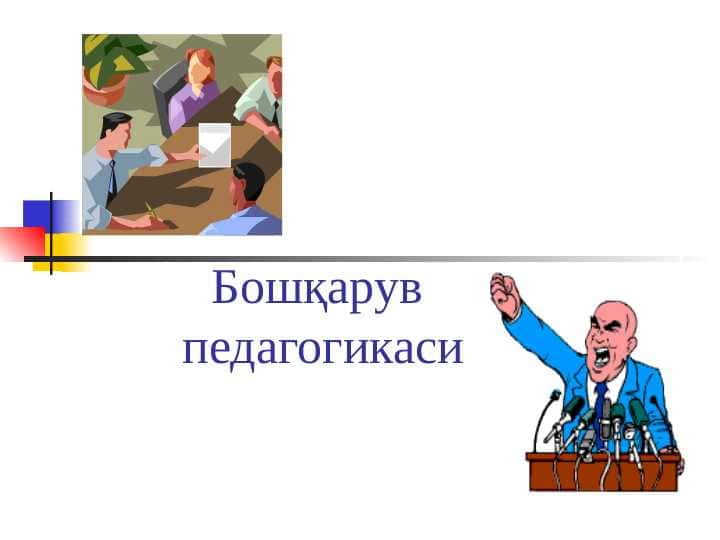 Бошқарув педагогикаси